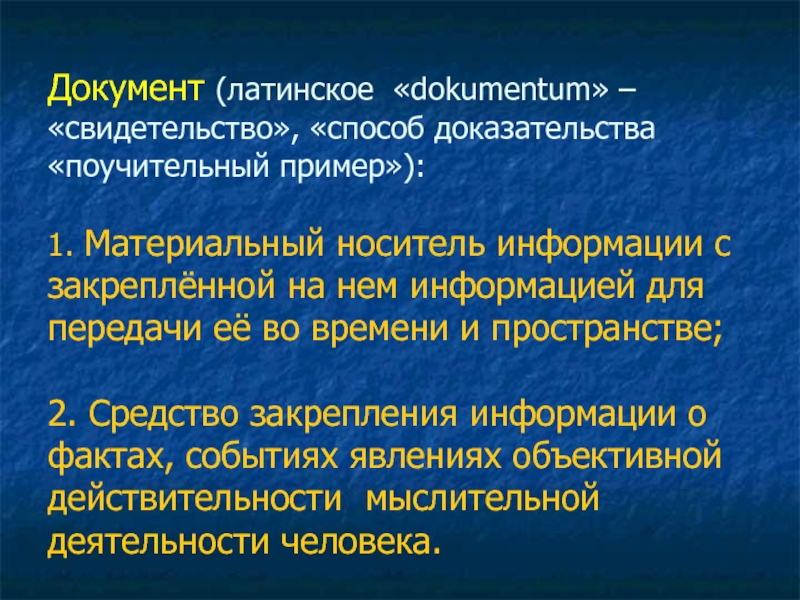 Документ (латинское «dokumentum» – «свидетельство», «способ доказательства «поучительный пример»):

1. Материальный носитель информации с закреплённой на нем информацией для передачи её во времени и пространстве;

2. Средство закрепления информации о фактах, событиях явлениях объективной действительности мыслительной деятельности человека.